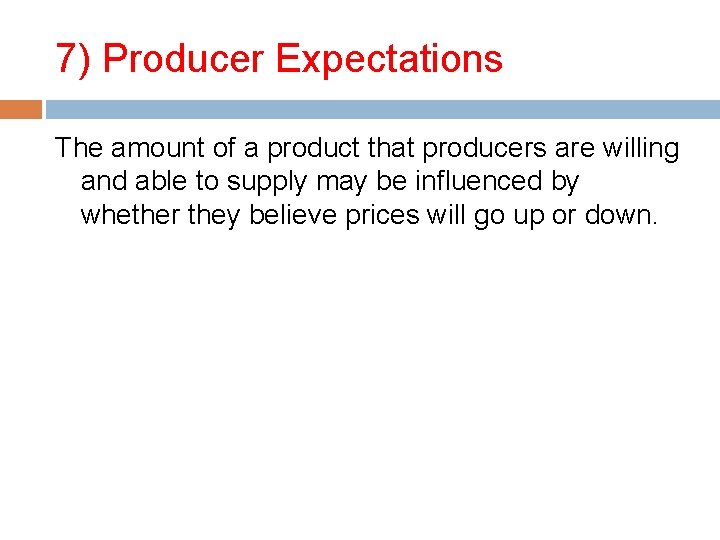 7) Producer Expectations

The amount of a product that producers are willing and able to supply may be influenced by whether they believe prices will go up or down.